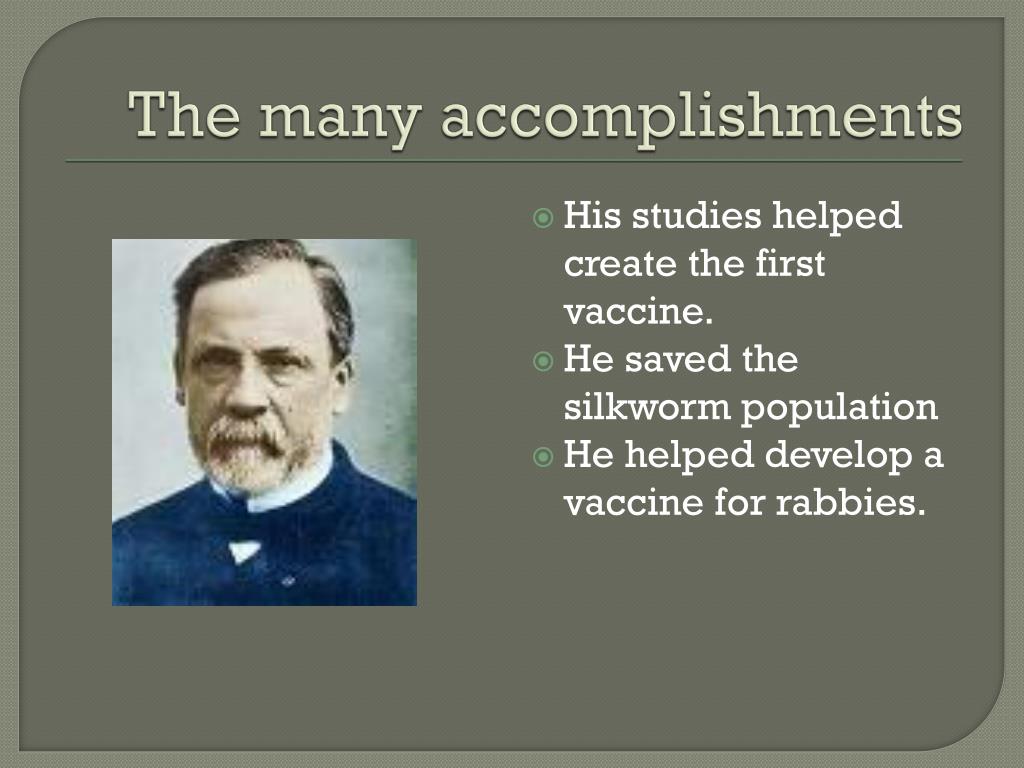 The many accomplishments

His studies helped create the first vaccine.
He saved the silkworm population
He helped develop a vaccine for rabbies.